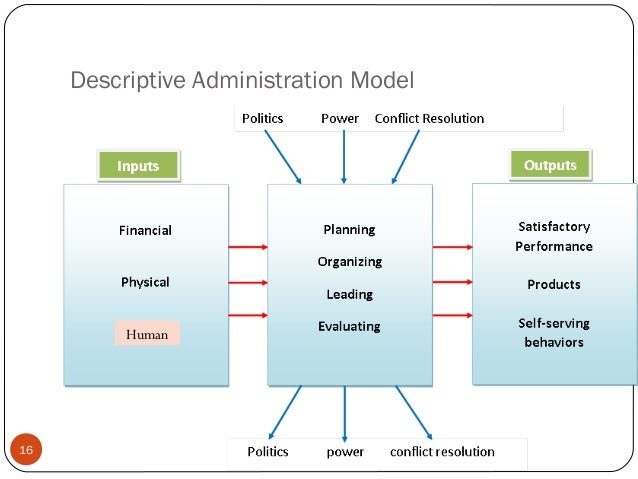 Descriptive Administration Model

Politics Power Conflict Resolution

Inputs

Financial

Physical

Human

Planning

Organizing

Leading

Evaluating

Outputs

Satisfactory Performance

Products

Self-serving behaviors

Politics power conflict resolution

16